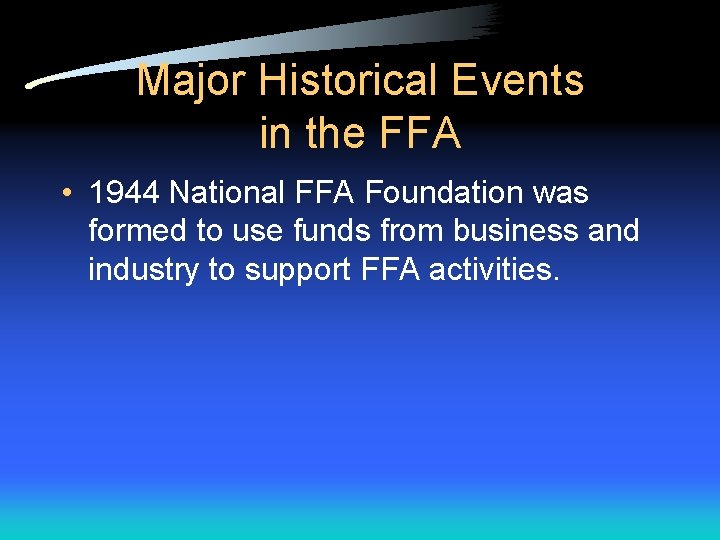 Major Historical Events in the FFA

• 1944 National FFA Foundation was formed to use funds from business and industry to support FFA activities.